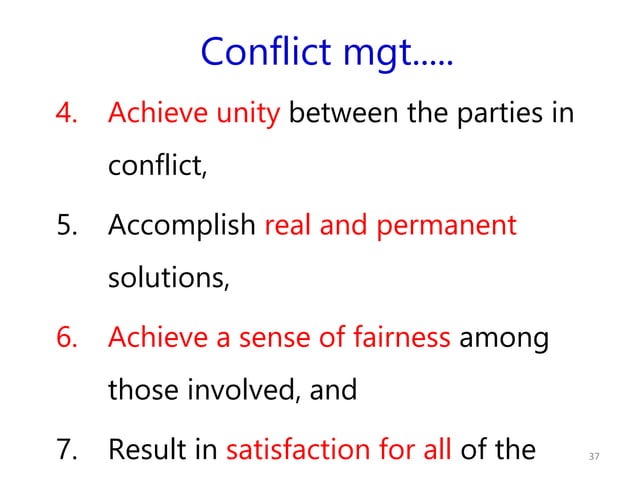 Conflict mgt.....

4. Achieve unity between the parties in conflict,

5. Accomplish real and permanent solutions,

6. Achieve a sense of fairness among those involved, and

7. Result in satisfaction for all of the

37